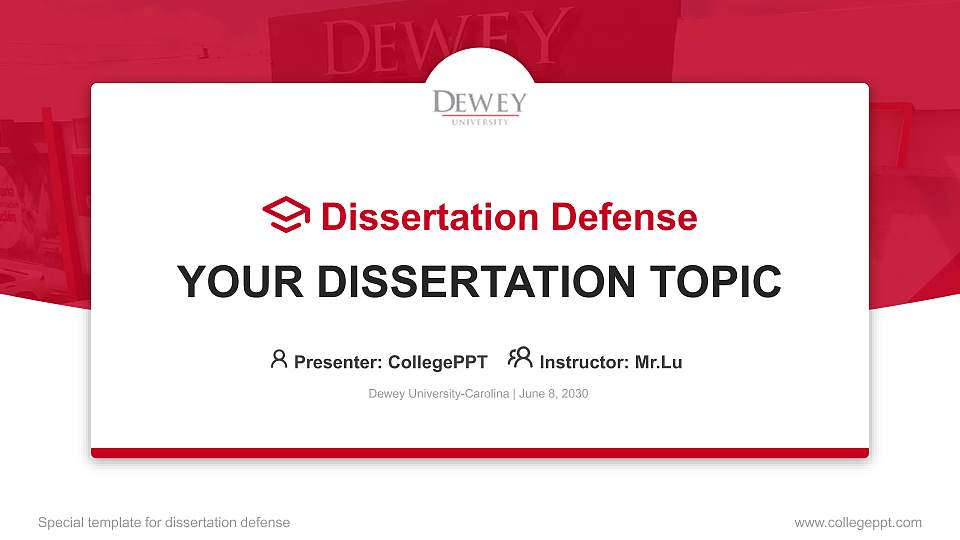 DEWEY

DEWEY
UNIVERSITY

Dissertation Defense

YOUR DISSERTATION TOPIC

Presenter: CollegePPT Instructor: Mr.Lu

Dewey University-Carolina | June 8, 2030

Special template for dissertation defense

www.collegeppt.com